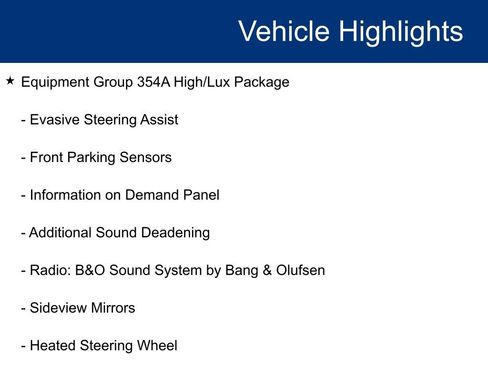 Vehicle Highlights

★ Equipment Group 354A High/Lux Package

- Evasive Steering Assist

- Front Parking Sensors

- Information on Demand Panel

- Additional Sound Deadening

- Radio: B&O Sound System by Bang & Olufsen

- Sideview Mirrors

- Heated Steering Wheel